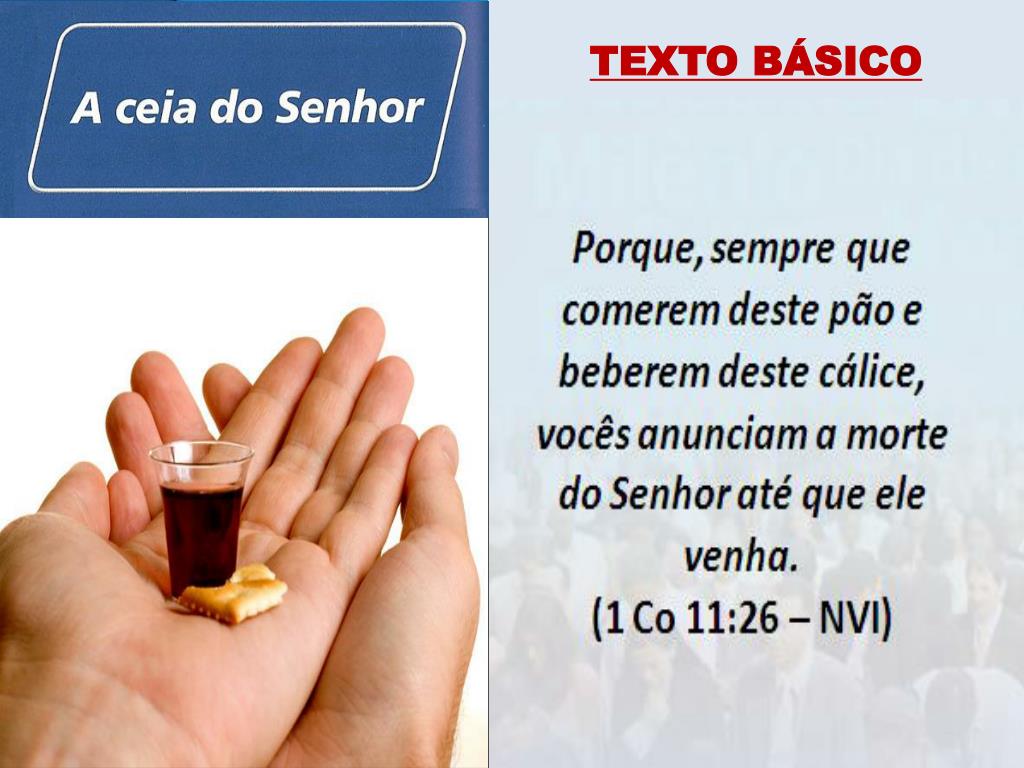 A ceia do Senhor

TEXTO BÁSICO

Porque, sempre que comerem deste pão e beberem deste cálice, vocês anunciam a morte do Senhor até que ele venha.
(1 Co 11:26 – NVI)